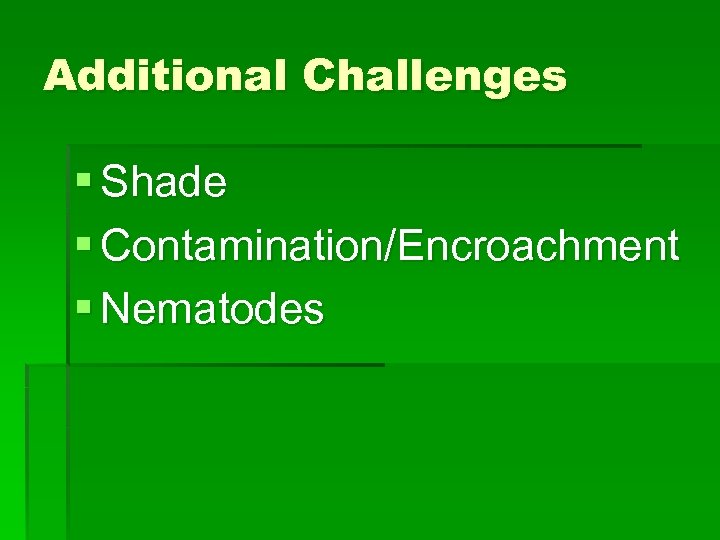 Additional Challenges

- Shade
- Contamination/Encroachment
- Nematodes